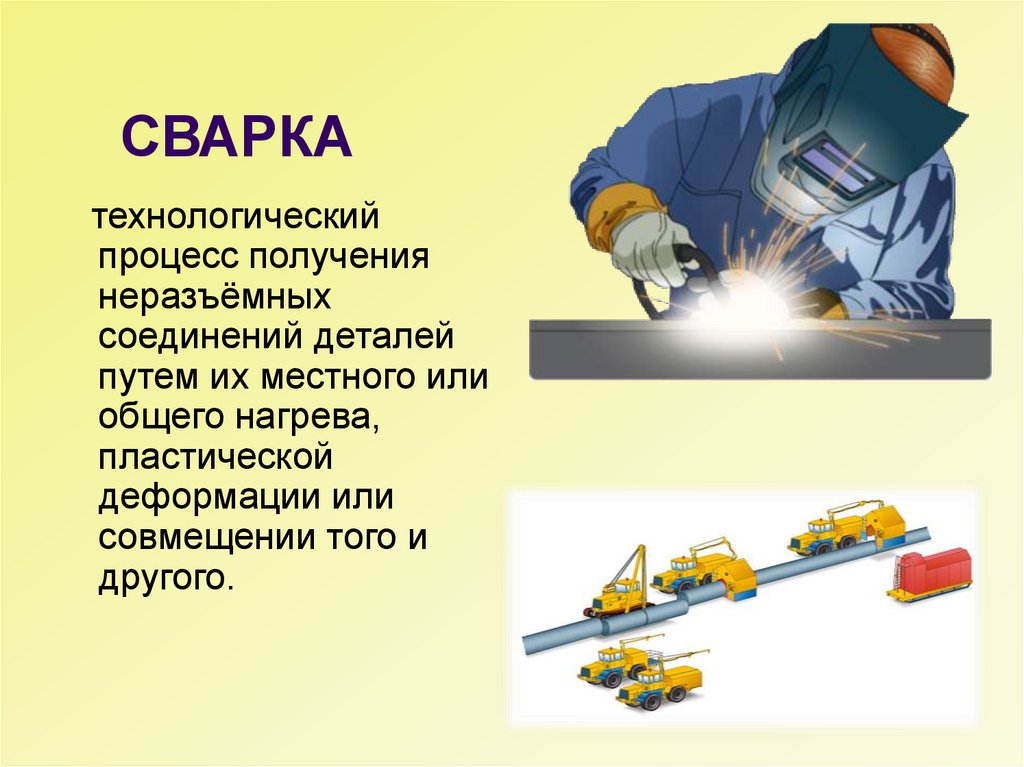 СВАРКА

технологический процесс получения неразъёмных соединений деталей путем их местного или общего нагрева, пластической деформации или совмещении того и другого.